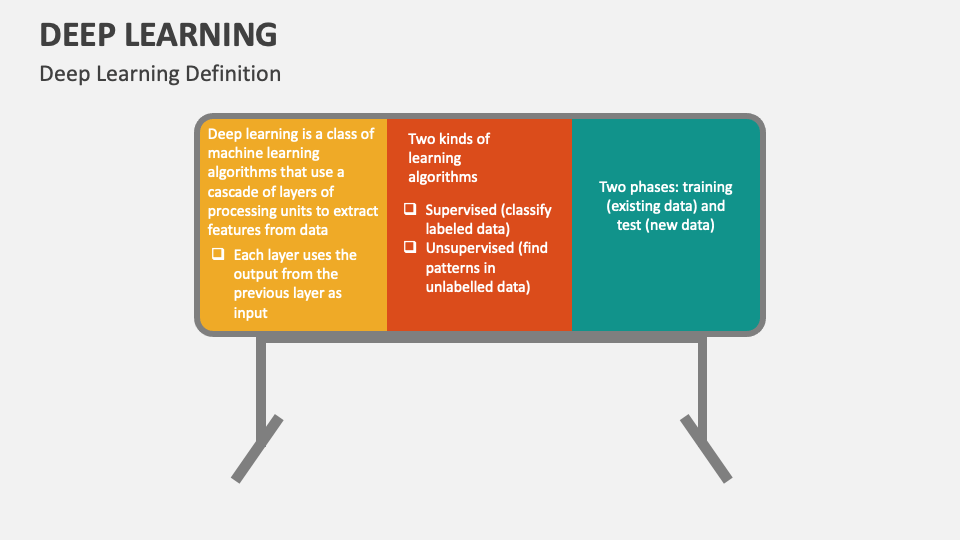 DEEP LEARNING

Deep Learning Definition

Deep learning is a class of machine learning algorithms that use a cascade of layers of processing units to extract features from data

❑ Each layer uses the output from the previous layer as input

Two kinds of learning algorithms

❑ Supervised (classify labeled data)

❑ Unsupervised (find patterns in unlabelled data)

Two phases: training (existing data) and test (new data)